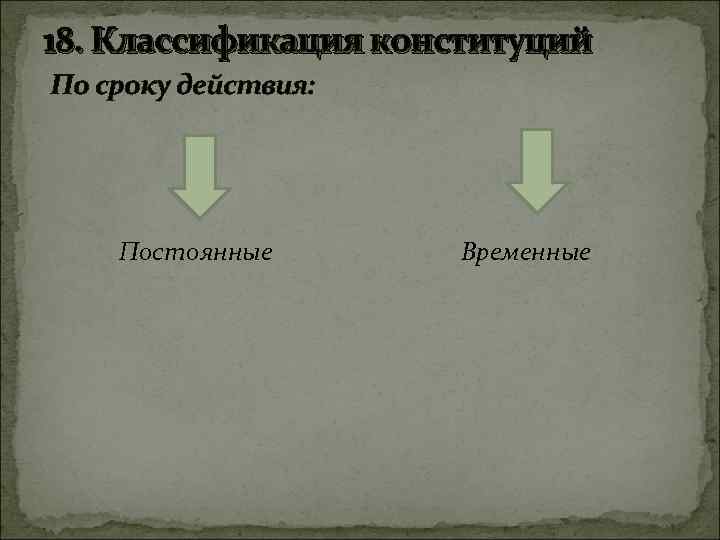 18. Классификация конституций

По сроку действия:

Постоянные

Временные